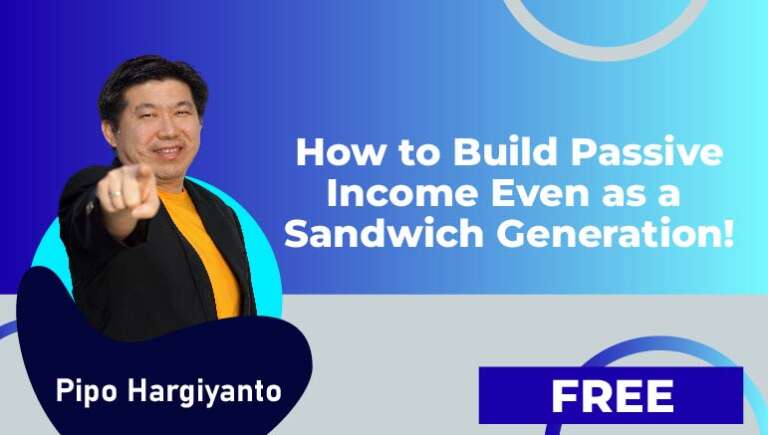 How to Build Passive Income Even as a Sandwich Generation!

Pipo Hargiyanto

FREE